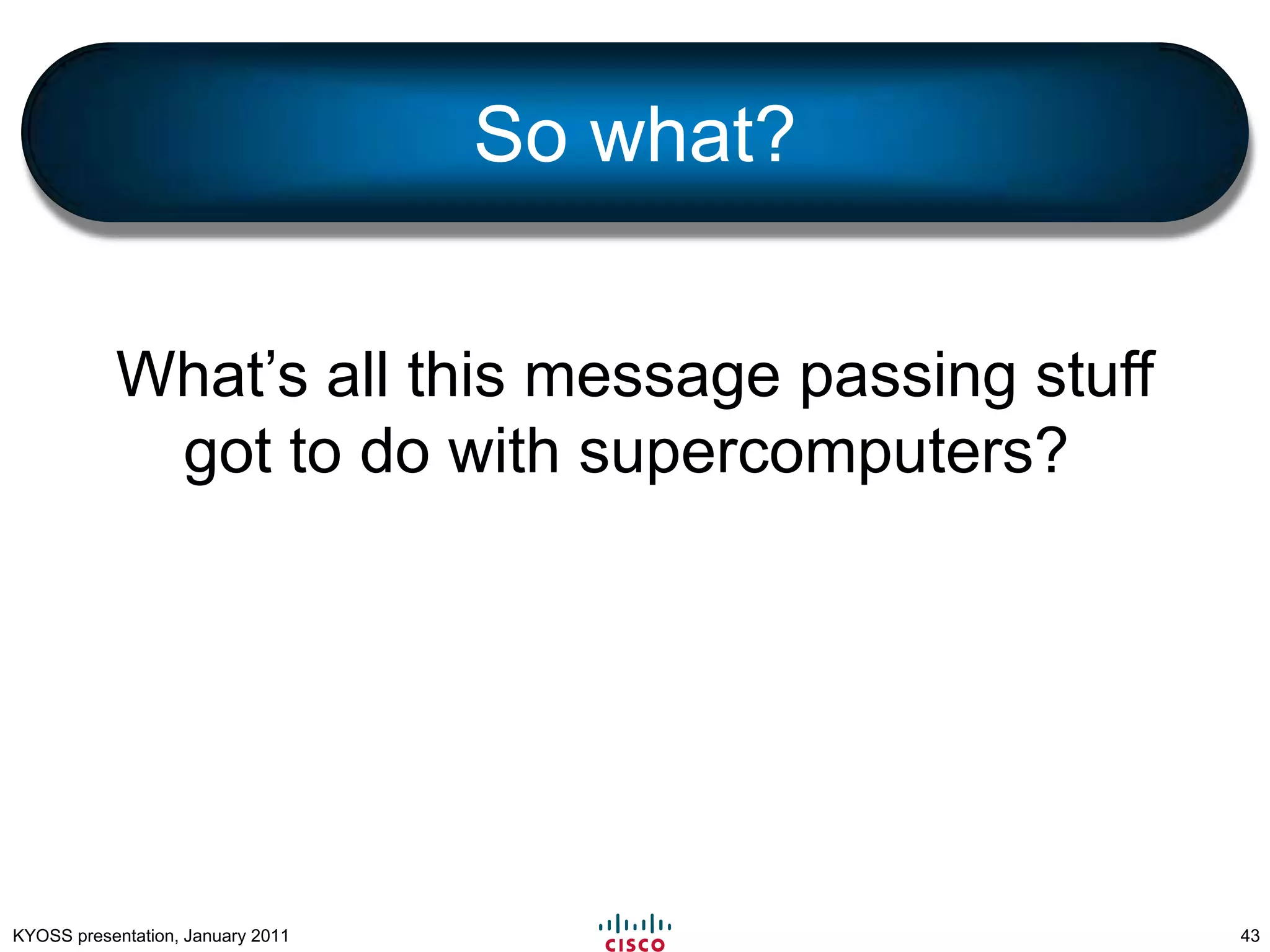 So what?

What’s all this message passing stuff got to do with supercomputers?

KYOSS presentation, January 2011

CISCO

43